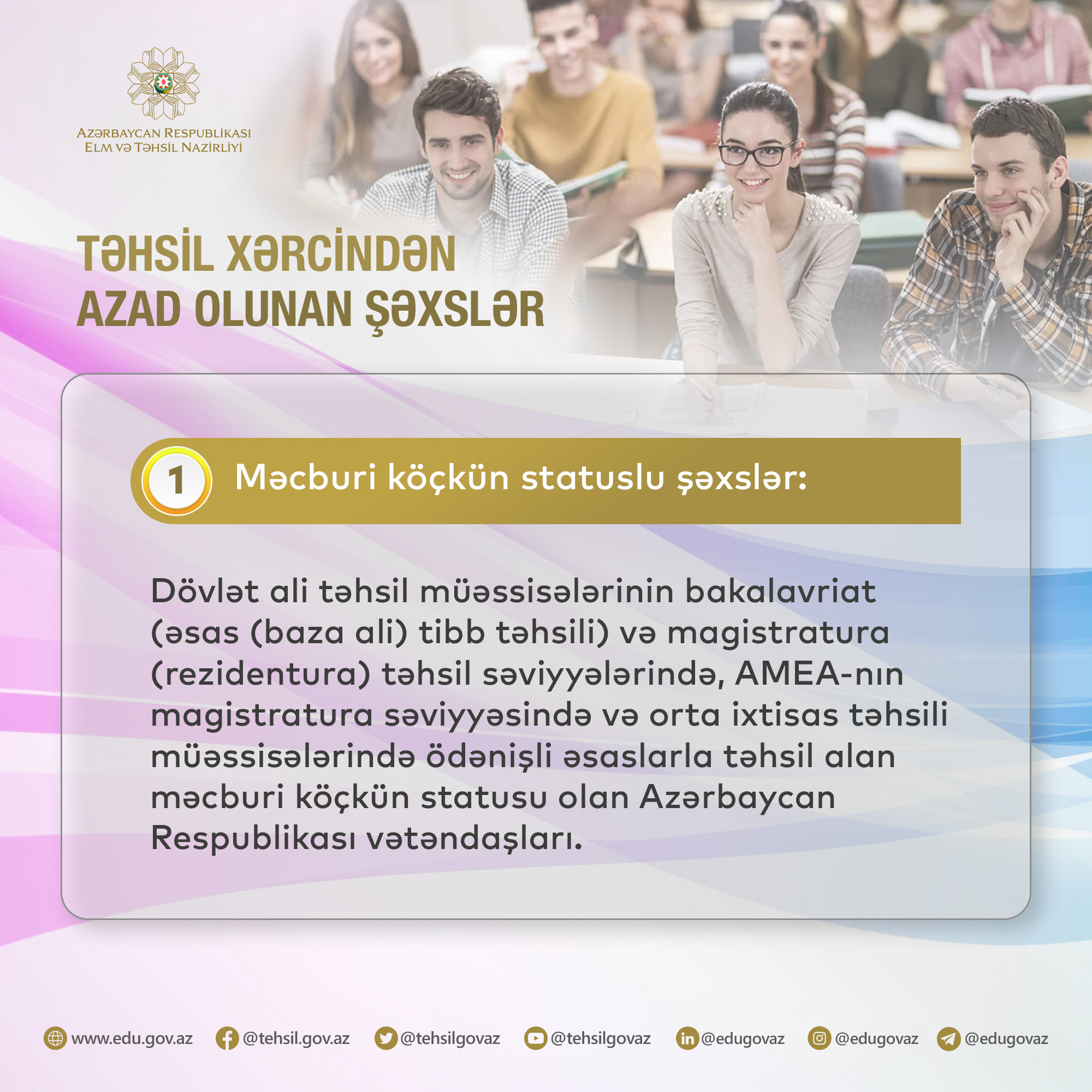 AZƏRBAYCAN RESPUBLİKASI
ELM VƏ TƏHSİL NAZİRLİYİ

TƏHSİL XƏRCİNDƏN AZAD OLUNAN ŞƏXSLƏR

1 Məcburi köçkün statuslu şəxslər:

Dövlət ali təhsil müəssisələrinin bakalavriat (əsas (baza ali) tibb təhsili) və magistratura (rezidentura) təhsil səviyyələrində, AMEA-nın magistratura səviyyəsində və orta ixtisas təhsili müəssisələrində ödənişli əsaslarla təhsil alan məcburi köçkün statusu olan Azərbaycan Respublikası vətəndaşları.

www.edu.gov.az @tehsil.gov.az @tehsilgovaz @tehsilgovaz @edugovaz @edugovaz @edugovaz